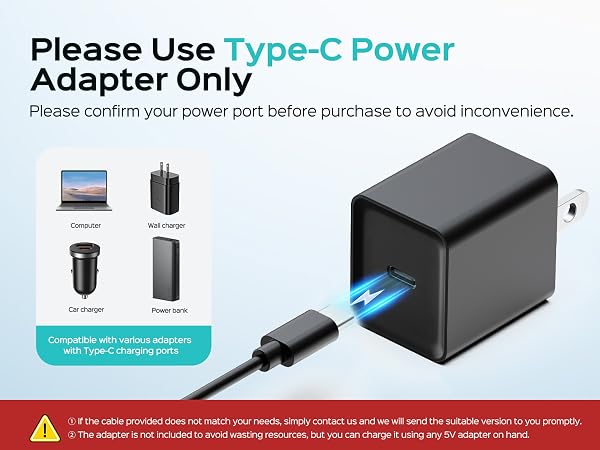 Please Use Type-C Power Adapter Only

Please confirm your power port before purchase to avoid inconvenience.

Computer

Wall charger

Car charger

Power bank

Compatible with various adapters with Type-C charging ports

① If the cable provided does not match your needs, simply contact us and we will send the suitable version to you promptly.
② The adapter is not included to avoid wasting resources, but you can charge it using any 5V adapter on hand.